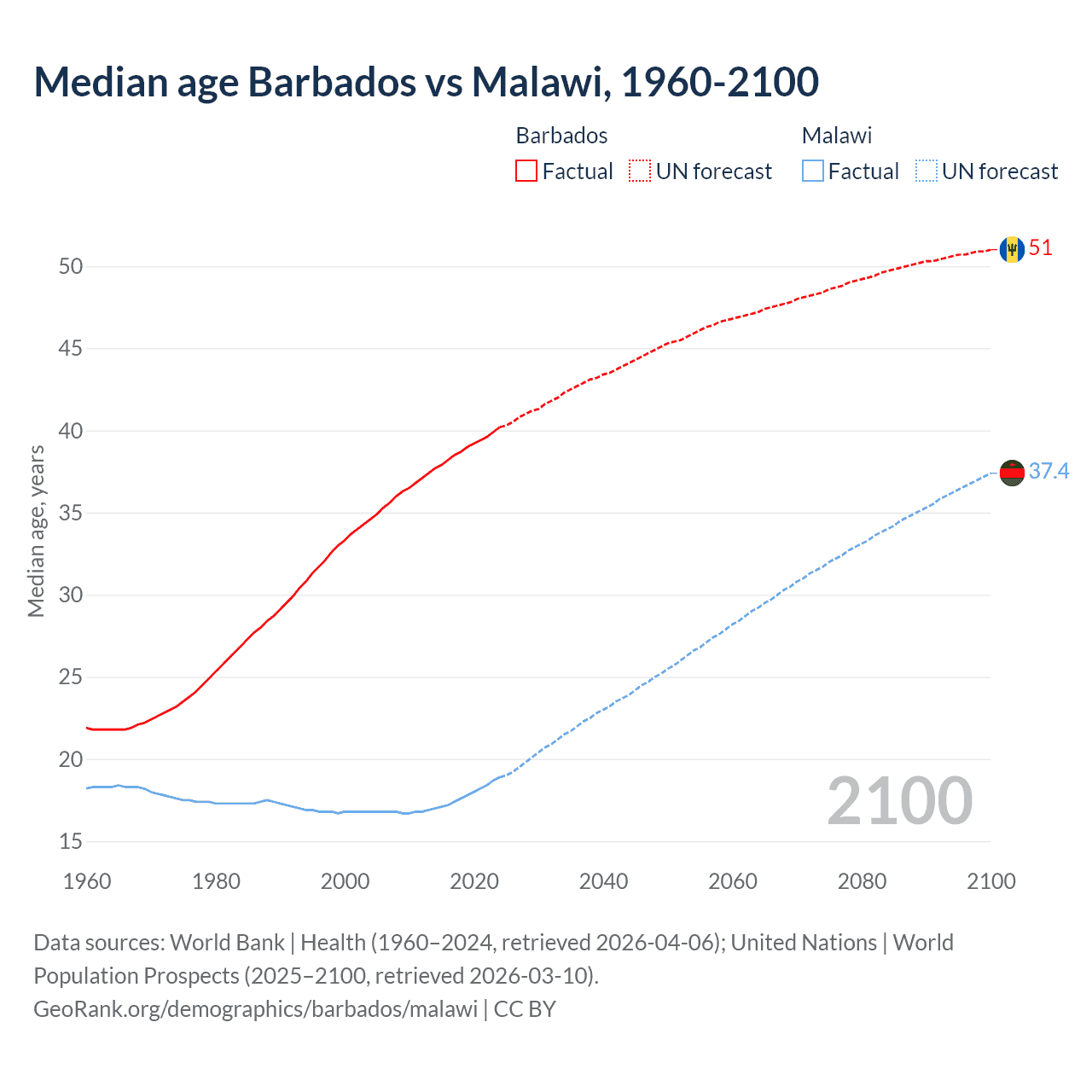 Median age Barbados vs Malawi, 1960-2100

Barbados
Factual
UN forecast

Malawi
Factual
UN forecast

Median age, years

50
45
40
35
30
25
20
15

51
37.4

2100

1960
1980
2000
2020
2040
2060
2080
2100

Data sources: World Bank | Health (1960–2024, retrieved 2026-04-06); United Nations | World Population Prospects (2025–2100, retrieved 2026-03-10).
GeoRank.org/demographics/barbados/malawi | CC BY